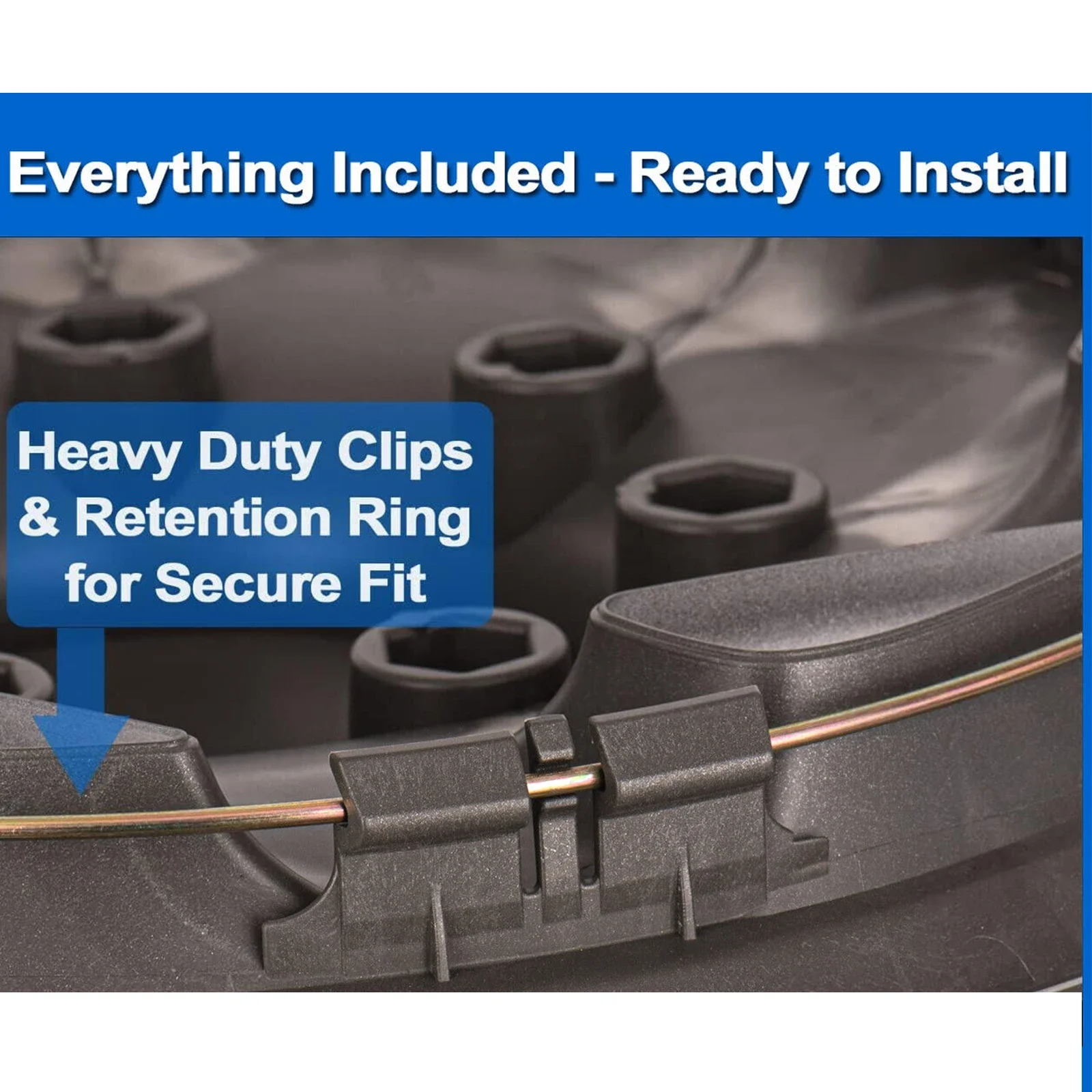 Everything Included - Ready to Install

Heavy Duty Clips & Retention Ring for Secure Fit